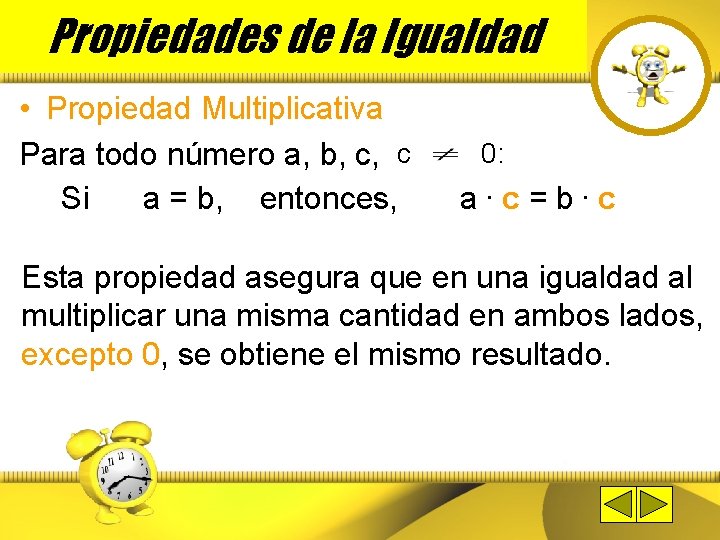 Propiedades de la Igualdad

• Propiedad Multiplicativa

Para todo número a, b, c, $c \neq 0$:

Si a = b, entonces, a · c = b · c

Esta propiedad asegura que en una igualdad al multiplicar una misma cantidad en ambos lados, excepto 0, se obtiene el mismo resultado.